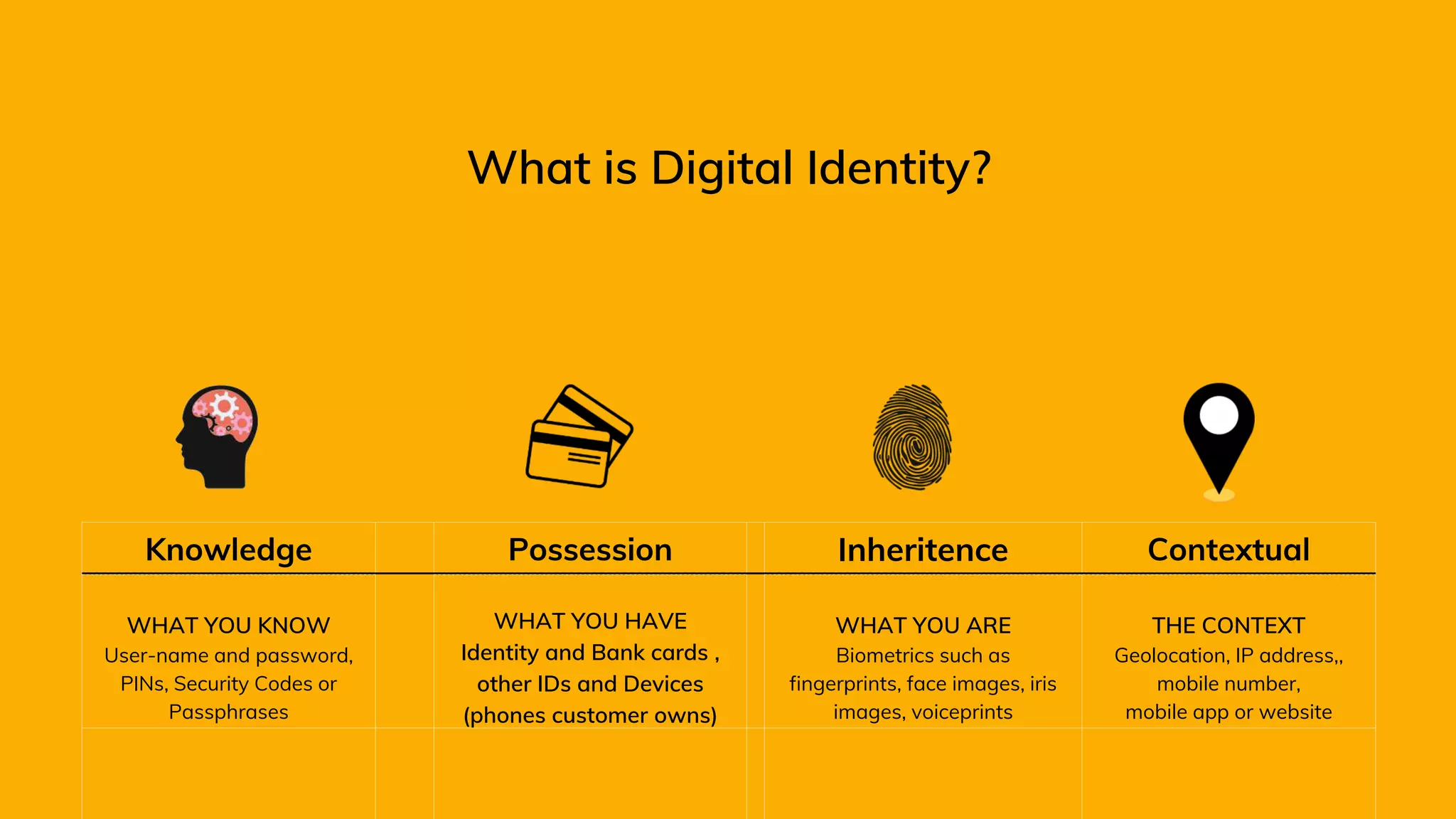 What is Digital Identity?

| Knowledge | Possession | Inheritence | Contextual |
|---|---|---|---|
| WHAT YOU KNOW User-name and password, PINs, Security Codes or Passphrases | WHAT YOU HAVE Identity and Bank cards , other IDs and Devices (phones customer owns) | WHAT YOU ARE Biometrics such as fingerprints, face images, iris images, voiceprints | THE CONTEXT Geolocation, IP address,, mobile number, mobile app or website |